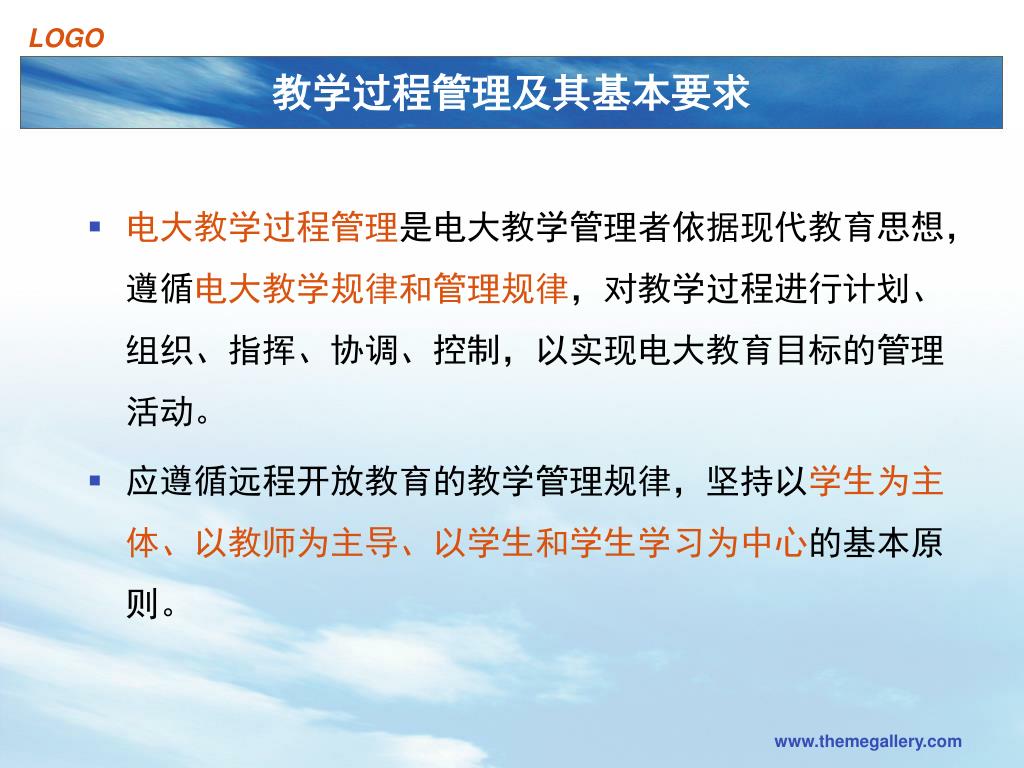 LOGO

教学过程管理及其基本要求

▪ 电大教学过程管理是电大教学管理者依据现代教育思想，遵循电大教学规律和管理规律，对教学过程进行计划、组织、指挥、协调、控制，以实现电大教育目标的管理活动。

▪ 应遵循远程开放教育的教学管理规律，坚持以学生为主体、以教师为主导、以学生和学生学习为中心的基本原则。

www.themegallery.com